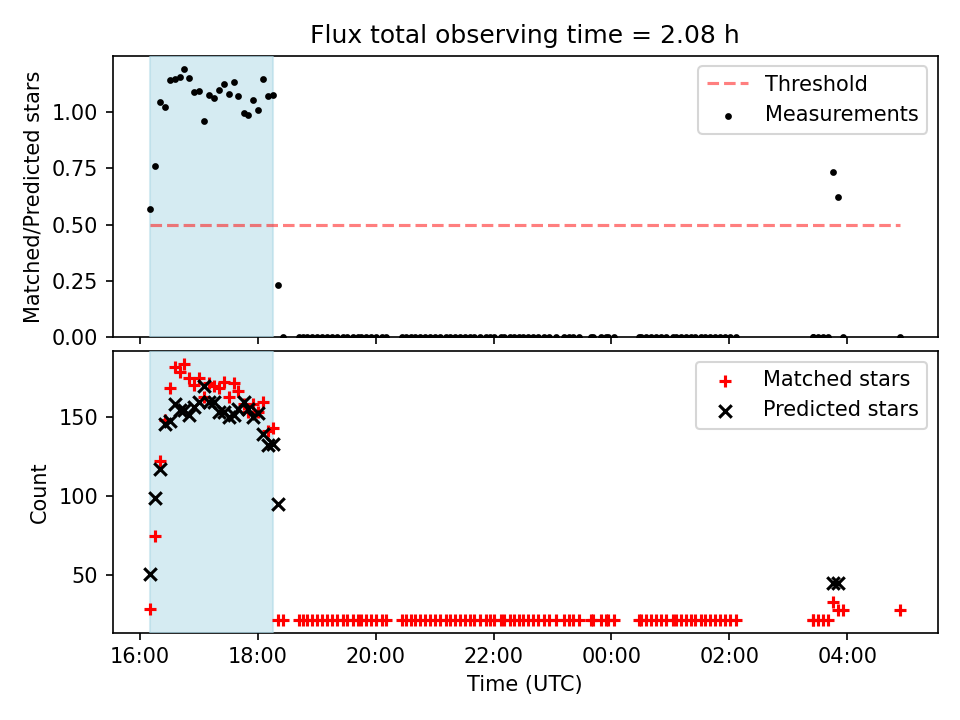 Flux total observing time = 2.08 h

Matched/Predicted stars

1.00
0.75
0.50
0.25
0.00

Threshold
Measurements

Count

150
100
50

Matched stars
Predicted stars

16:00
18:00
20:00
22:00
00:00
02:00
04:00

Time (UTC)